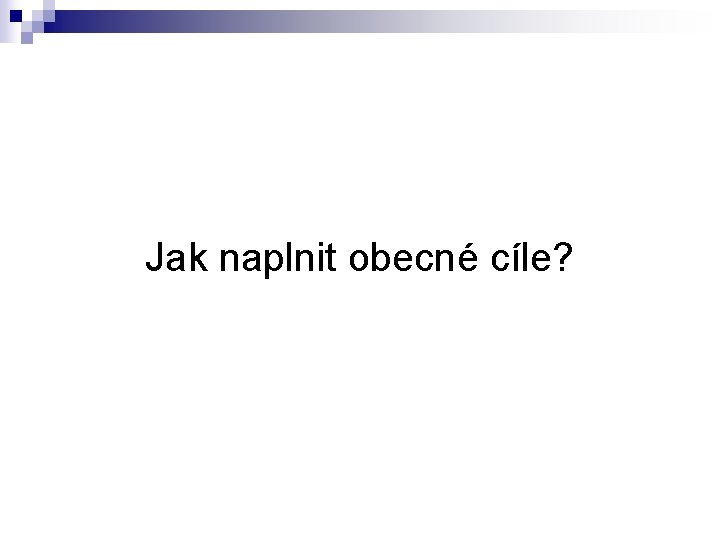 Jak naplnit obecné cíle?